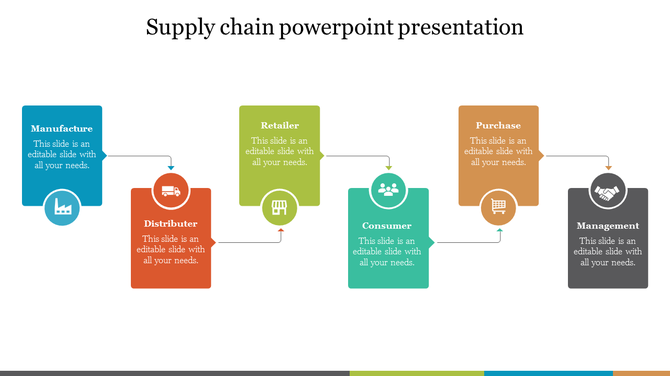 Supply chain powerpoint presentation

Manufacture
This slide is an editable slide with all your needs.

Distributer
This slide is an editable slide with all your needs.

Retailer
This slide is an editable slide with all your needs.

Consumer
This slide is an editable slide with all your needs.

Purchase
This slide is an editable slide with all your needs.

Management
This slide is an editable slide with all your needs.